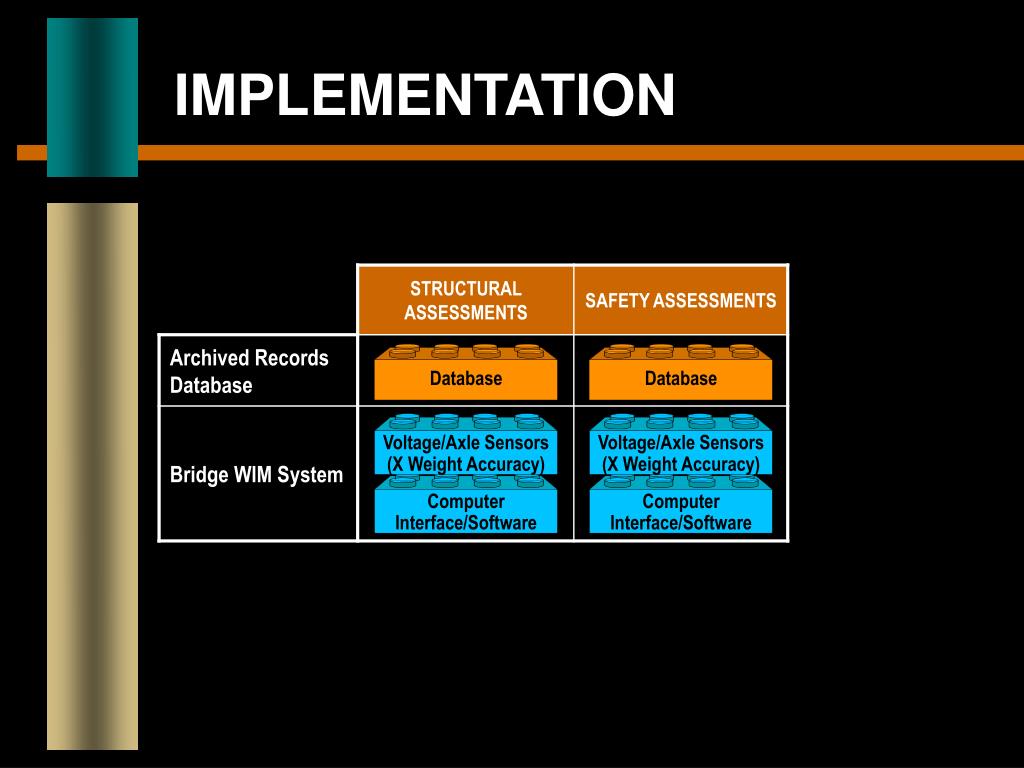 IMPLEMENTATION

| | STRUCTURAL ASSESSMENTS | SAFETY ASSESSMENTS |
|---|---|---|
| Archived Records Database | Database | Database |
| Bridge WIM System | Voltage/Axle Sensors (X Weight Accuracy) Computer Interface/Software | Voltage/Axle Sensors (X Weight Accuracy) Computer Interface/Software |